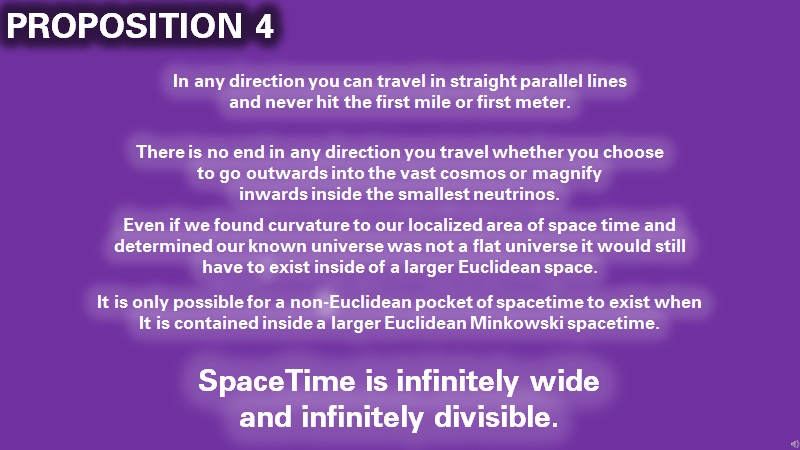 PROPOSITION 4

In any direction you can travel in straight parallel lines and never hit the first mile or first meter.

There is no end in any direction you travel whether you choose to go outwards into the vast cosmos or magnify inwards inside the smallest neutrinos.

Even if we found curvature to our localized area of space time and determined our known universe was not a flat universe it would still have to exist inside of a larger Euclidean space.

It is only possible for a non-Euclidean pocket of spacetime to exist when It is contained inside a larger Euclidean Minkowski spacetime.

SpaceTime is infinitely wide and infinitely divisible.